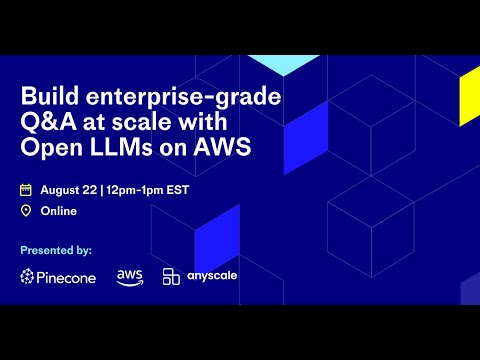 Build enterprise-grade Q&A at scale with Open LLMs on AWS

August 22 | 12pm-1pm EST

Online

Presented by:

Pinecone aws anyscale